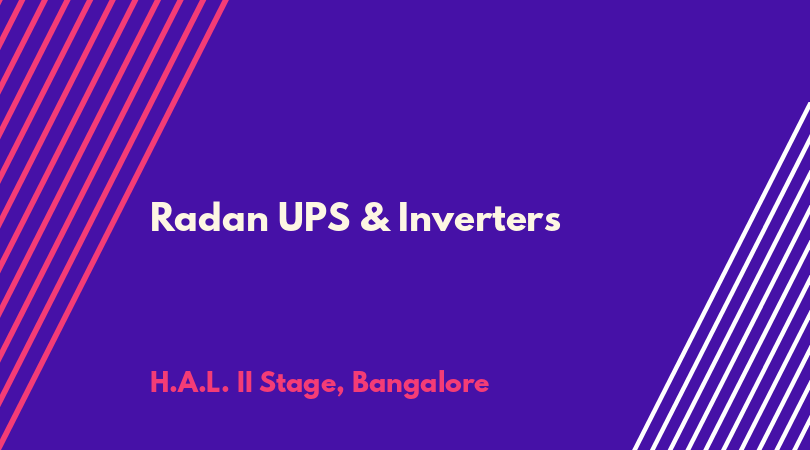 Radan UPS & Inverters

H.A.L. II Stage, Bangalore